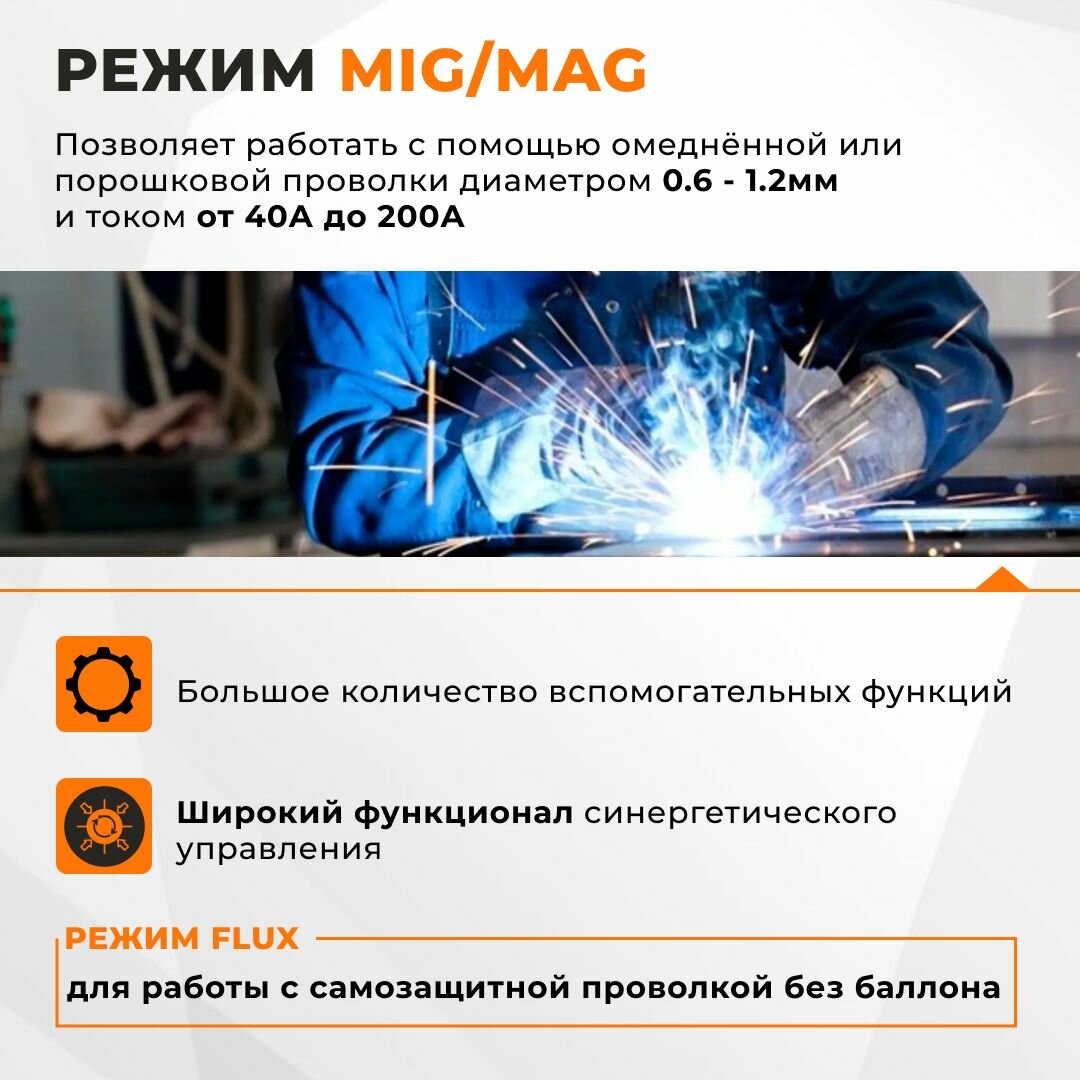 РЕЖИМ MIG/MAG

Позволяет работать с помощью омеднённой или порошковой проволки диаметром 0.6 - 1.2мм и током от 40А до 200А

Большое количество вспомогательных функций

Широкий функционал синергетического управления

РЕЖИМ FLUX

для работы с самозащитной проволкой без баллона